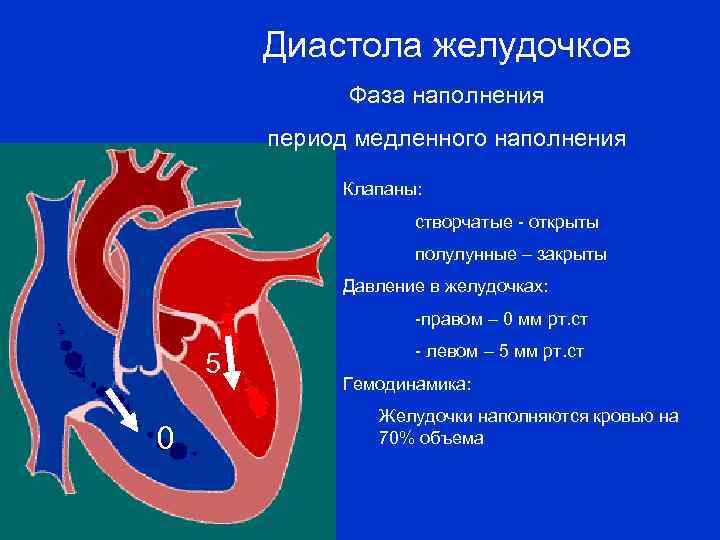 Диастола желудочков

Фаза наполнения

период медленного наполнения

Клапаны:

створчатые - открыты

полулунные – закрыты

Давление в желудочках:

-правом – 0 мм рт.ст

- левом – 5 мм рт.ст

Гемодинамика:

Желудочки наполняются кровью на 70% объема

5

0